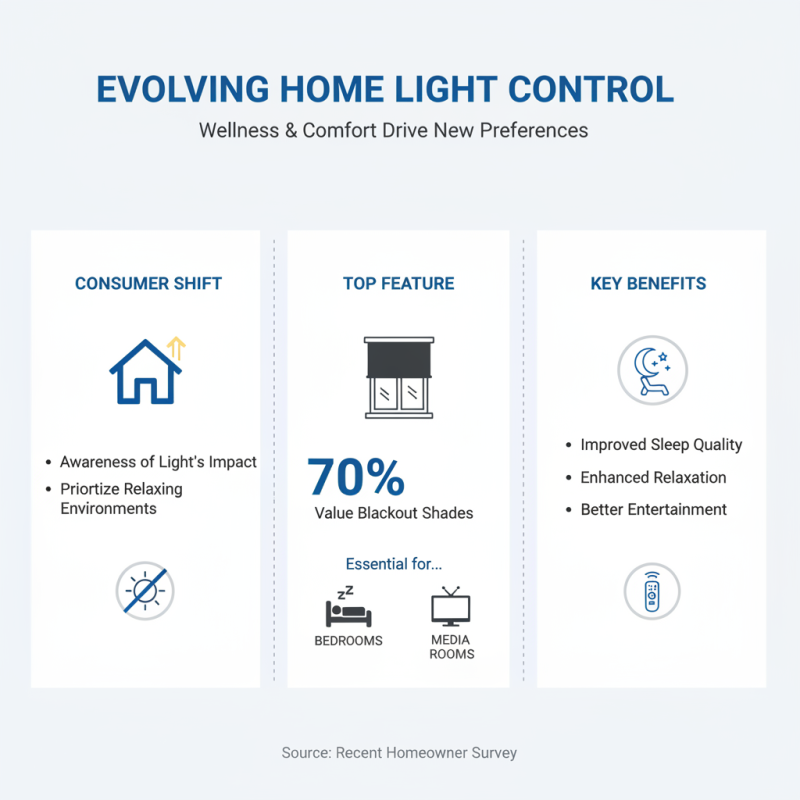 EVOLVING HOME LIGHT CONTROL

Wellness & Comfort Drive New Preferences

CONSUMER SHIFT

• Awareness of Light's Impact
• Priortize Relaxing Environments

TOP FEATURE

70%
Value Blackout Shades

Essential for...

zz

BEDROOMS

MEDIA ROOMS

KEY BENEFITS

• Improved Sleep Quality
• Enhanced Relaxation
• Better Entertainment

Source: Recent Homeowner Survey